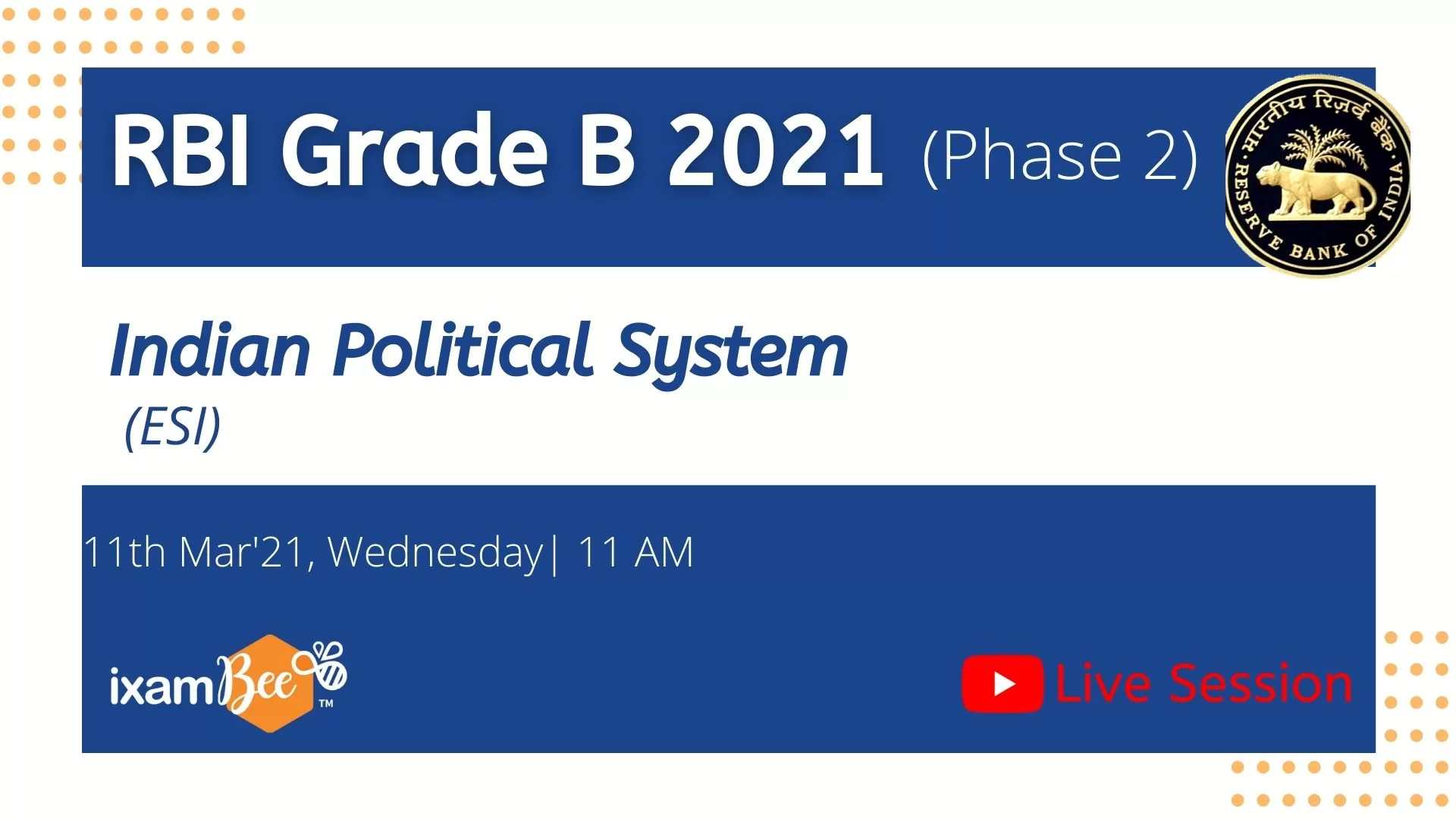 RBI Grade B 2021 (Phase 2)

भारतीय रिज़र्व बैंक RESERVE BANK OF INDIA

Indian Political System (ESI)

11th Mar'21, Wednesday| 11 AM

ixamBee™

Live Session